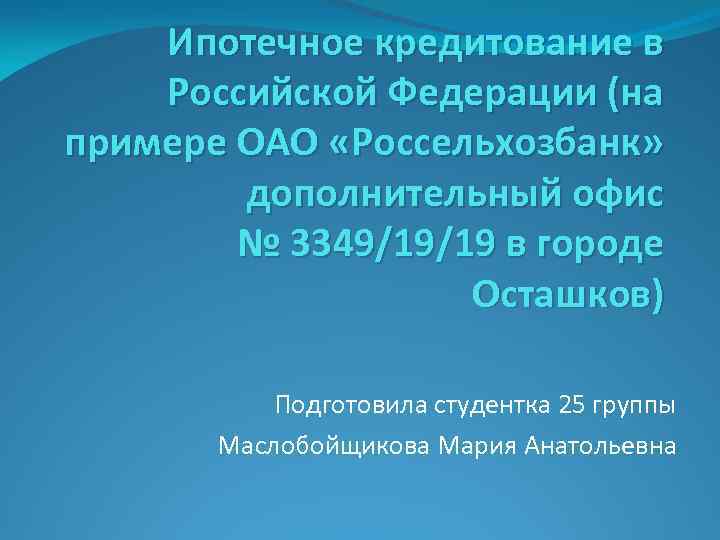 Ипотечное кредитование в Российской Федерации (на примере ОАО «Россельхозбанк» дополнительный офис № 3349/19/19 в городе Осташков)

Подготовила студентка 25 группы

Маслобойщикова Мария Анатольевна